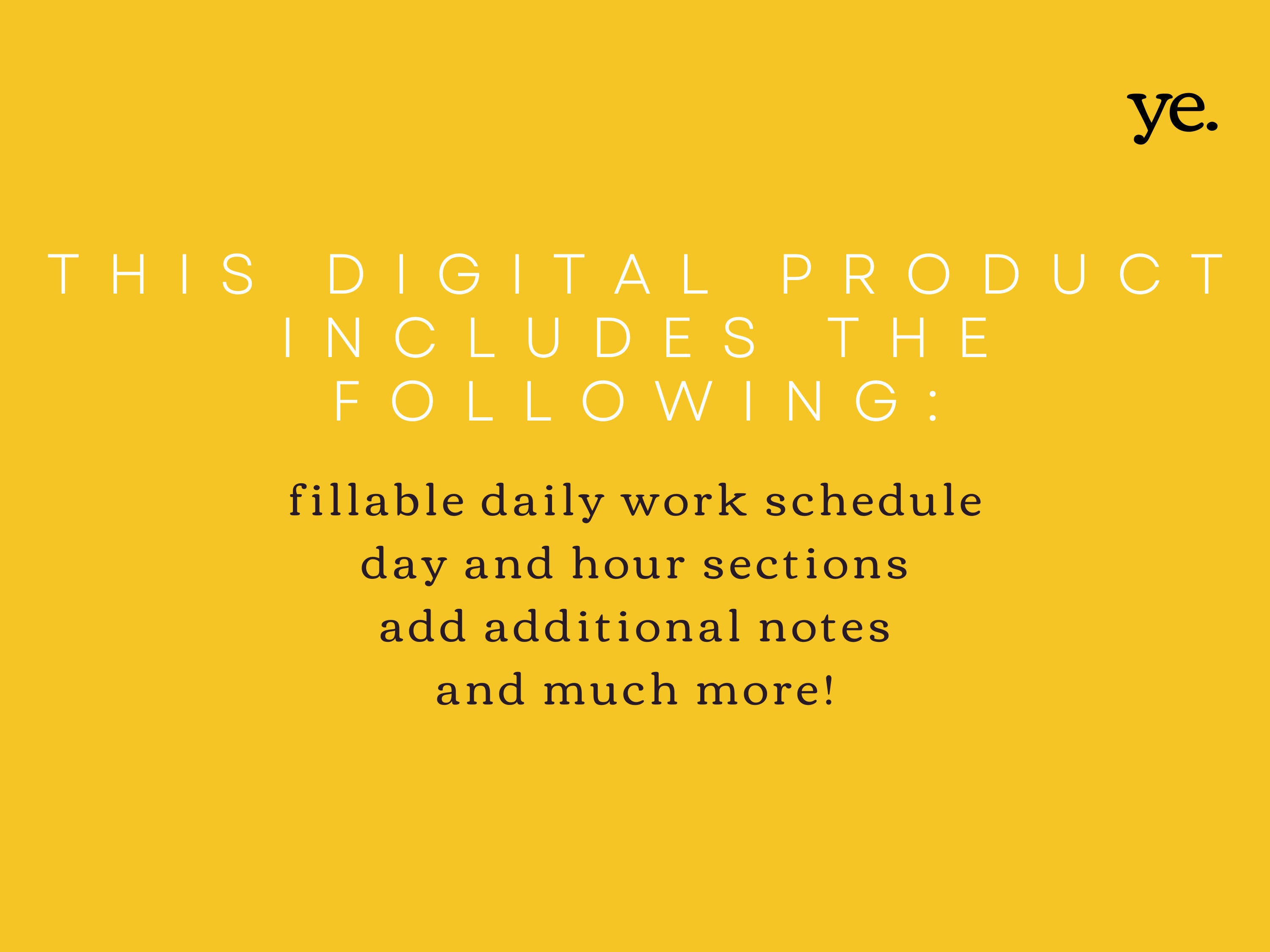 ye.

THIS DIGITAL PRODUCT INCLUDES THE FOLLOWING:

fillable daily work schedule
day and hour sections
add additional notes
and much more!